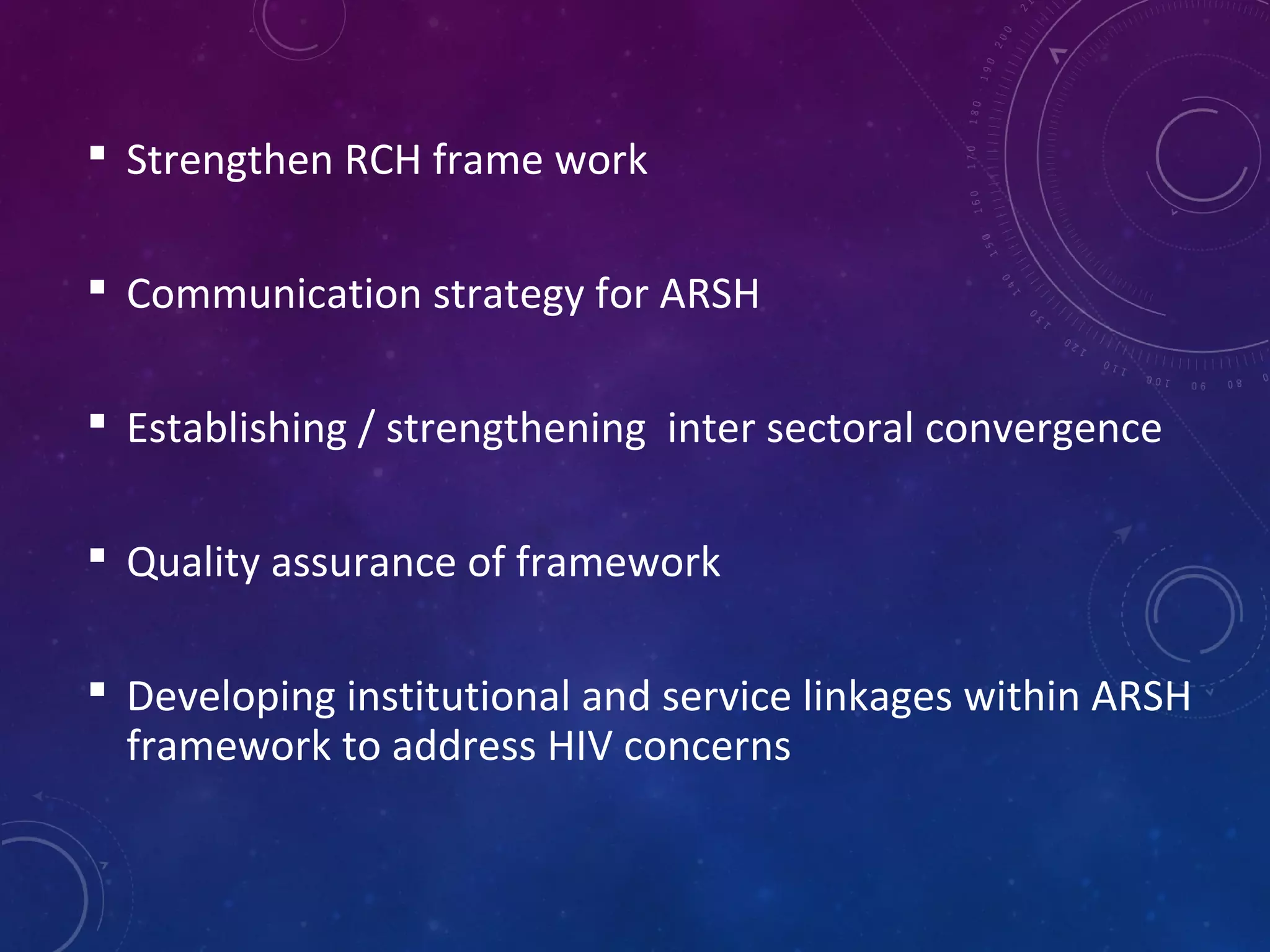 ▪ Strengthen RCH frame work

▪ Communication strategy for ARSH

▪ Establishing / strengthening inter sectoral convergence

▪ Quality assurance of framework

▪ Developing institutional and service linkages within ARSH framework to address HIV concerns